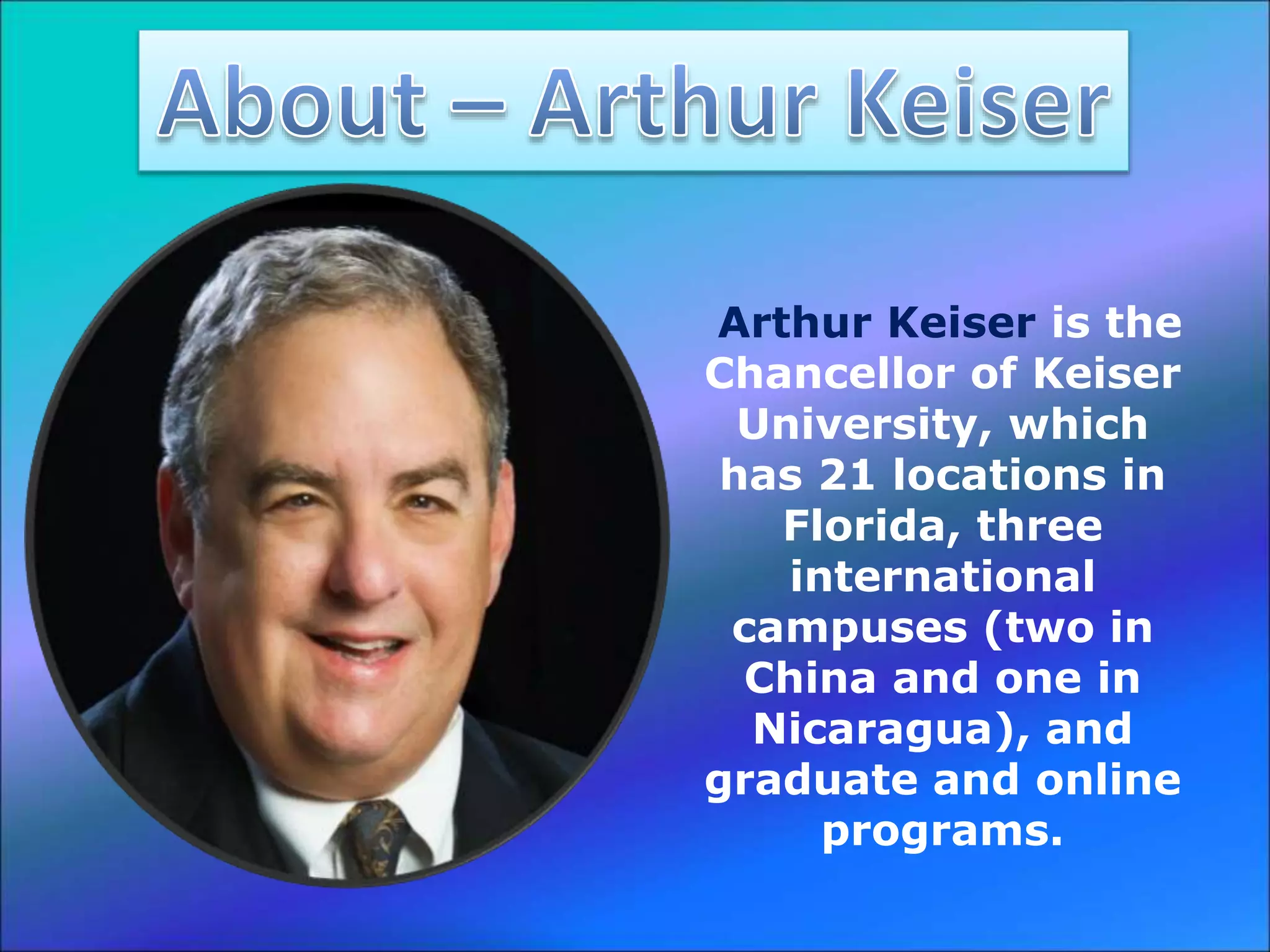 About – Arthur Keiser

Arthur Keiser is the Chancellor of Keiser University, which has 21 locations in Florida, three international campuses (two in China and one in Nicaragua), and graduate and online programs.